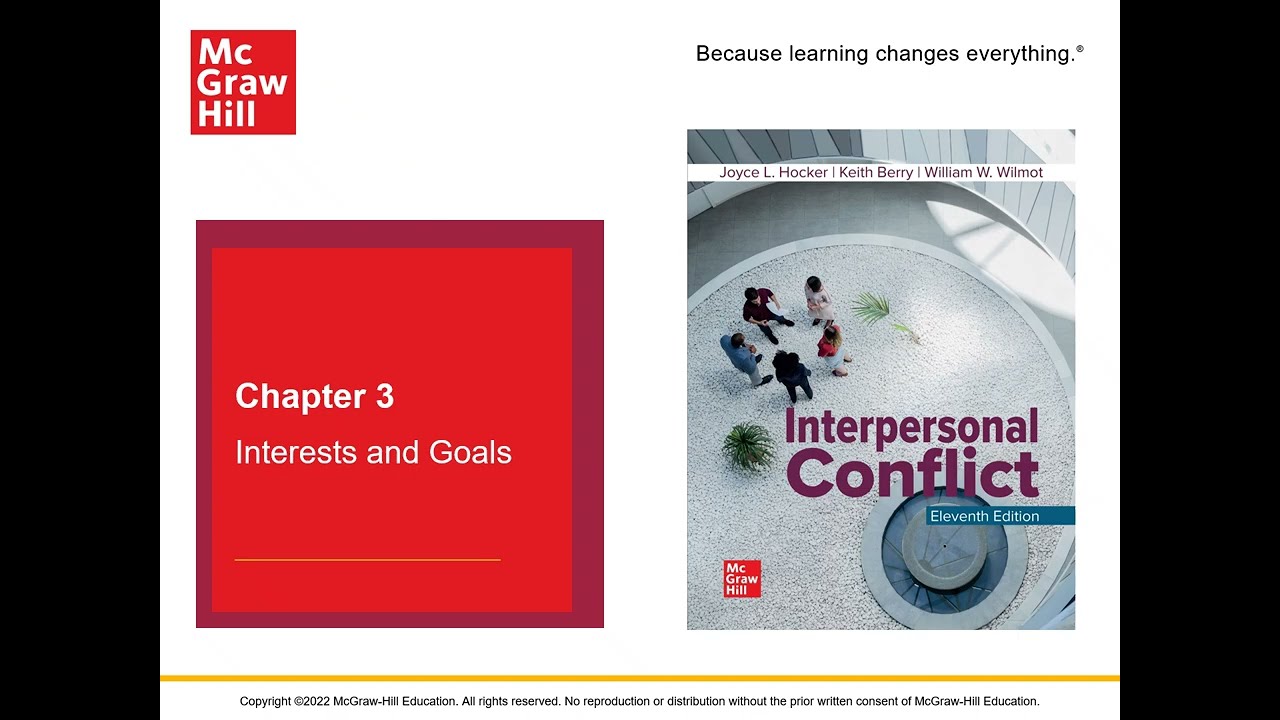 Mc Graw Hill

Because learning changes everything.®

Chapter 3

Interests and Goals

Joyce L. Hocker | Keith Berry | William W. Wilmot

Interpersonal Conflict

Eleventh Edition

Mc Graw Hill

Copyright ©2022 McGraw-Hill Education. All rights reserved. No reproduction or distribution without the prior written consent of McGraw-Hill Education.